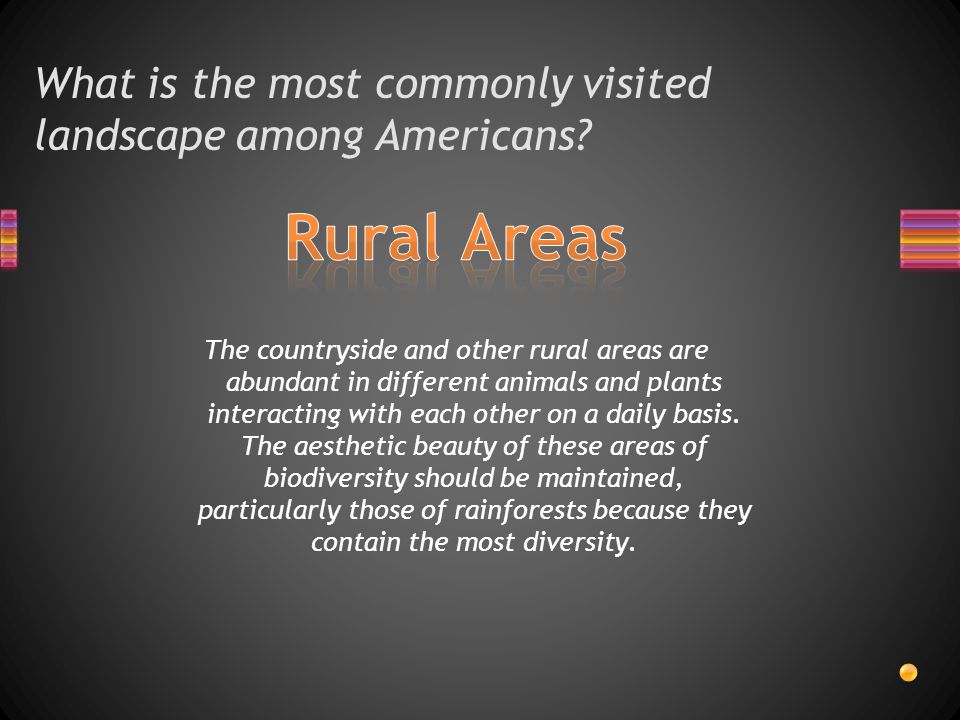 What is the most commonly visited landscape among Americans?

Rural Areas

The countryside and other rural areas are abundant in different animals and plants interacting with each other on a daily basis. The aesthetic beauty of these areas of biodiversity should be maintained, particularly those of rainforests because they contain the most diversity.